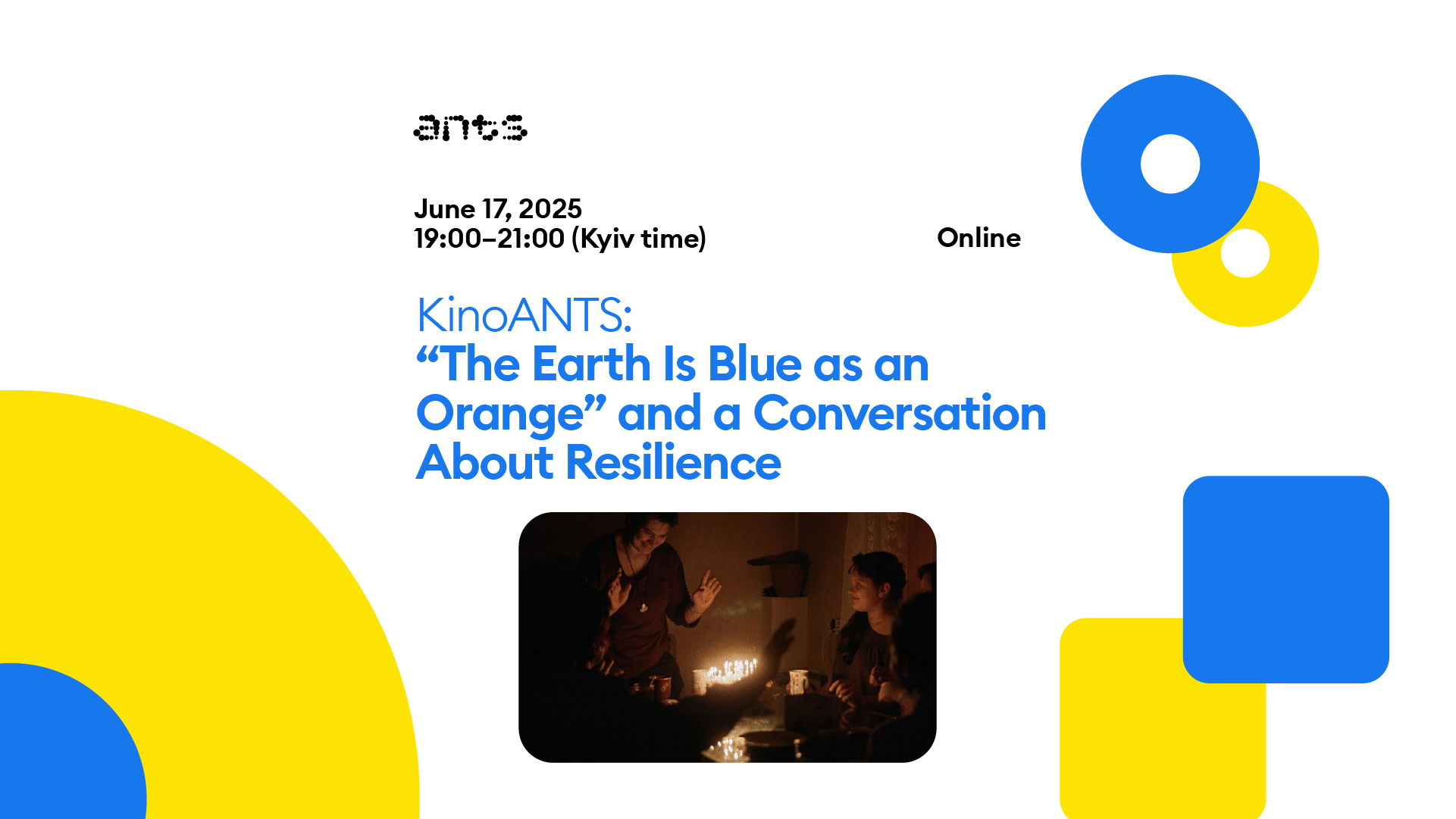 ants

June 17, 2025
19:00–21:00 (Kyiv time)

Online

KinoANTS:
“The Earth Is Blue as an Orange” and a Conversation About Resilience